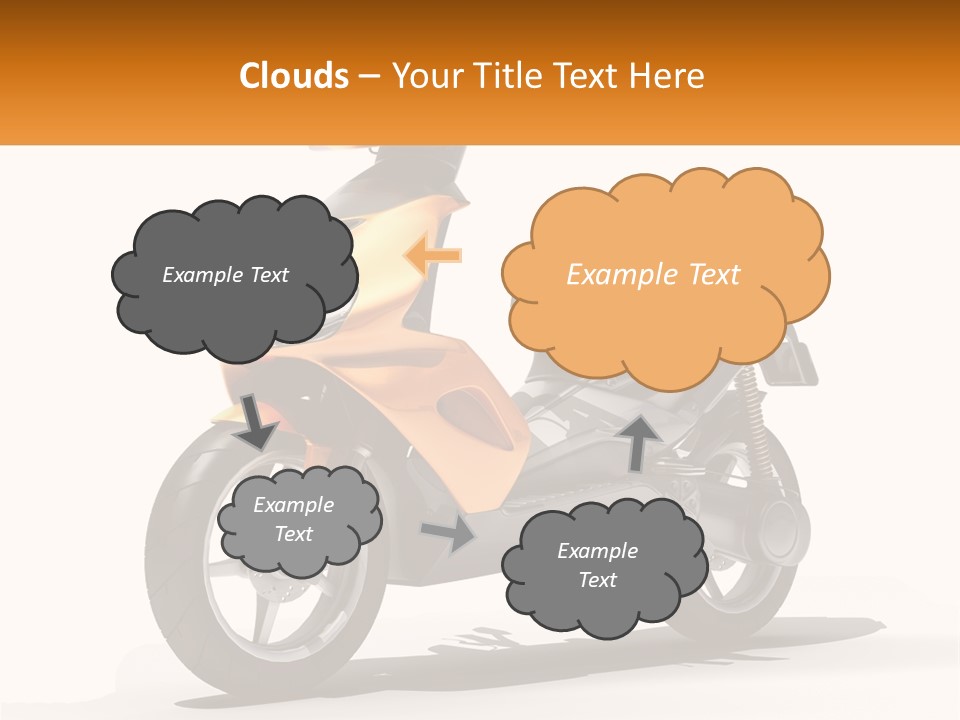 Clouds – Your Title Text Here

Example Text

Example Text

Example Text

Example Text